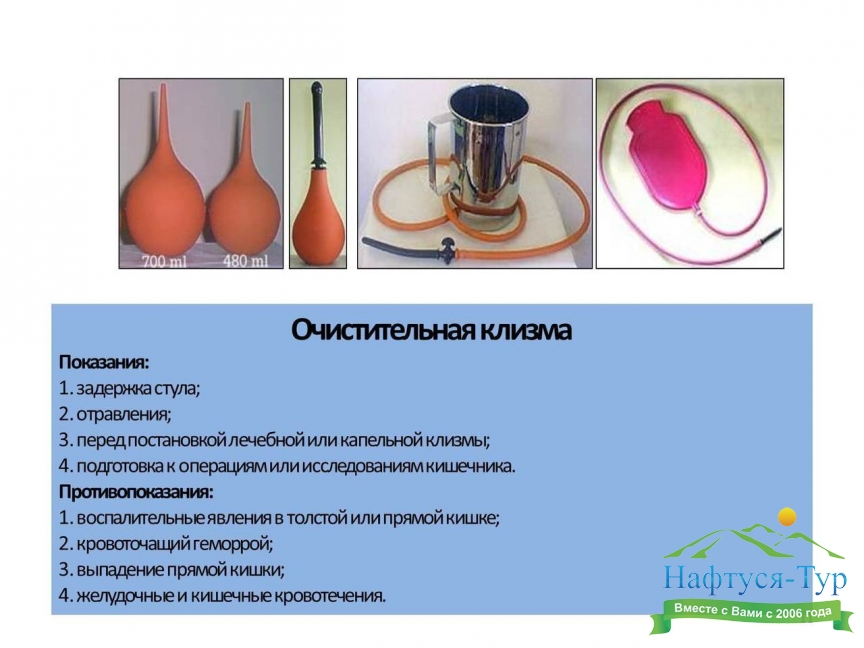 700 ml 480 ml

Очистительная клизма

Показания:
1. задержка стула;
2. отравления;
3. перед постановкой лечебной или капельной клизмы;
4. подготовка к операциям или исследованиям кишечника.
Противопоказания:
1. воспалительные явления в толстой или прямой кишке;
2. кровоточащий геморрой;
3. выпадение прямой кишки;
4. желудочные и кишечные кровотечения.

Нафтуся-Тур
Вместе с Вами с 2006 года